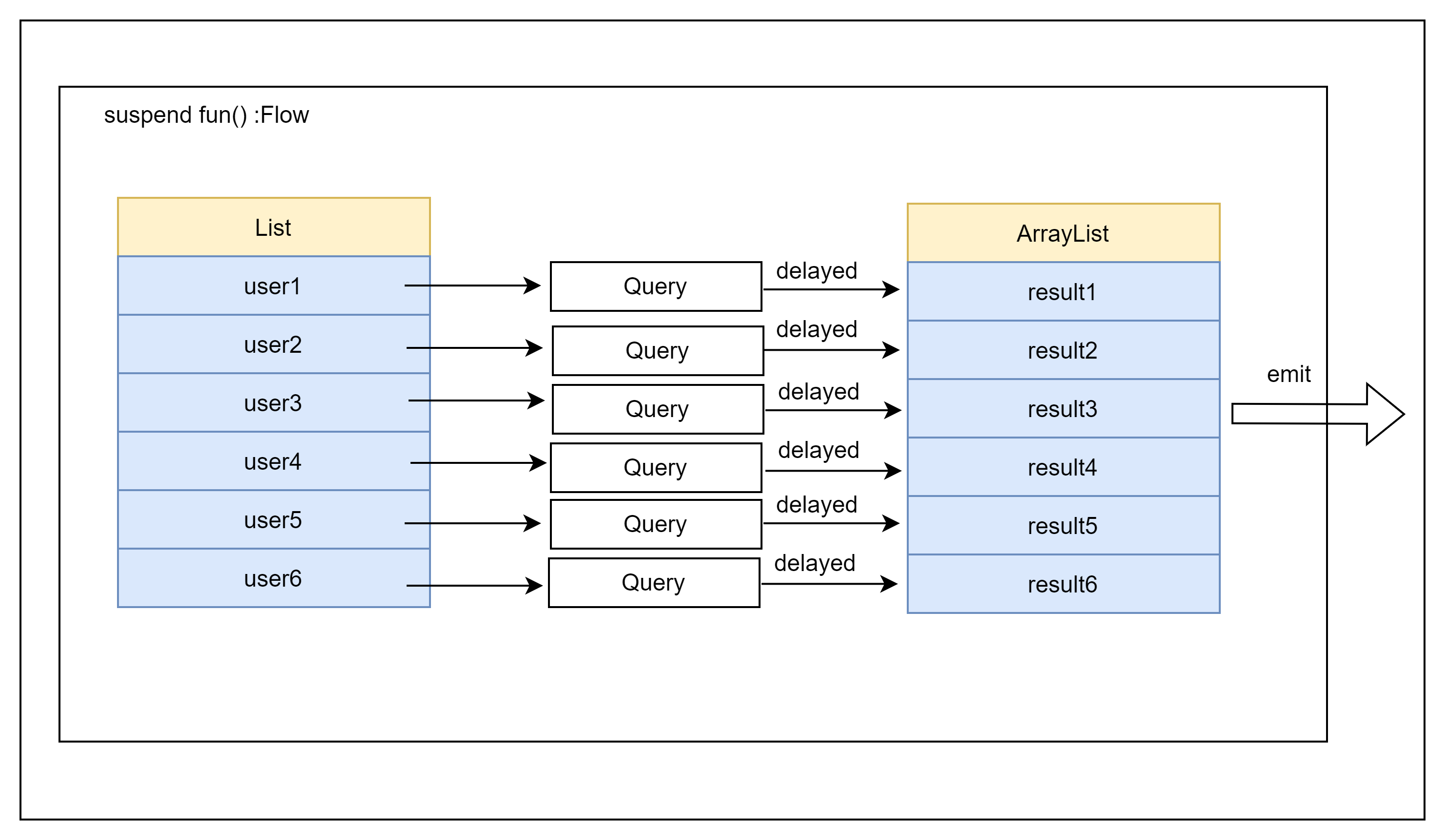 suspend fun() :Flow

List
user1
user2
user3
user4
user5
user6

Query
Query
Query
Query
Query
Query

delayed
delayed
delayed
delayed
delayed
delayed

ArrayList
result1
result2
result3
result4
result5
result6

emit